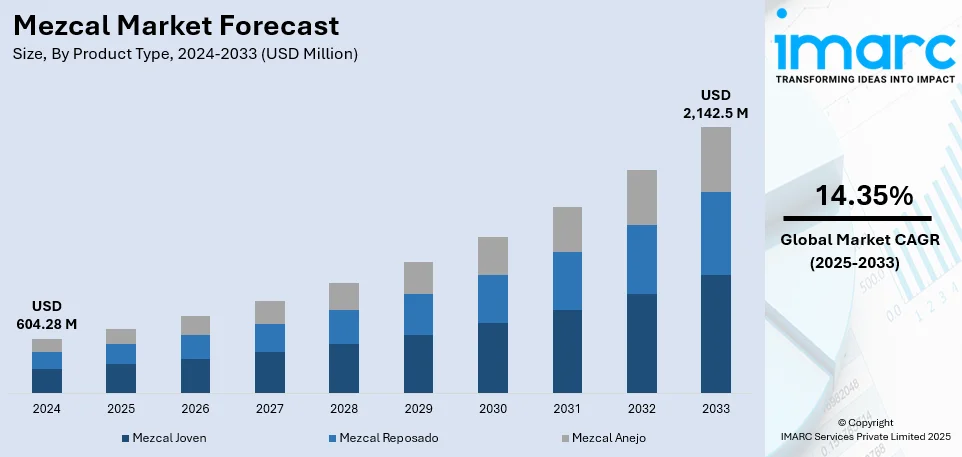 Mezcal Market Forecast
Size, By Product Type, 2024-2033 (USD Million)

USD
604.28 M

USD
2,142.5 M

2024 2025 2026 2027 2028 2029 2030 2031 2032 2033

Mezcal Joven
Mezcal Reposado
Mezcal Anejo

imarc
TRANSFORMING IDEAS INTO IMPACT

14.35%
Global Market CAGR
(2025-2033)

© Copyright
IMARC Services Private Limited 2025